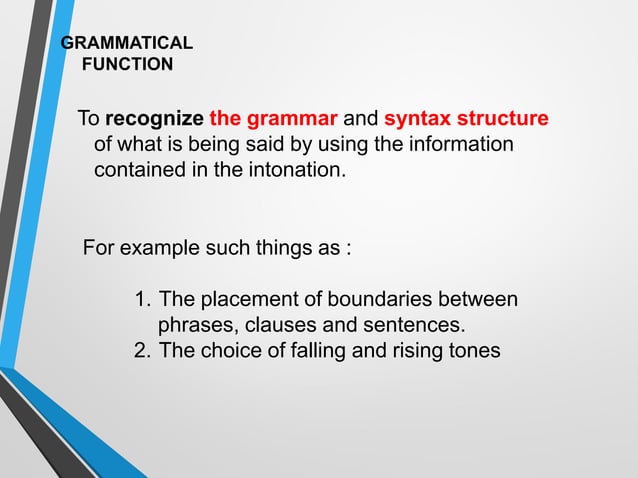 GRAMMATICAL FUNCTION

To recognize the grammar and syntax structure of what is being said by using the information contained in the intonation.

For example such things as :

1. The placement of boundaries between phrases, clauses and sentences.
2. The choice of falling and rising tones